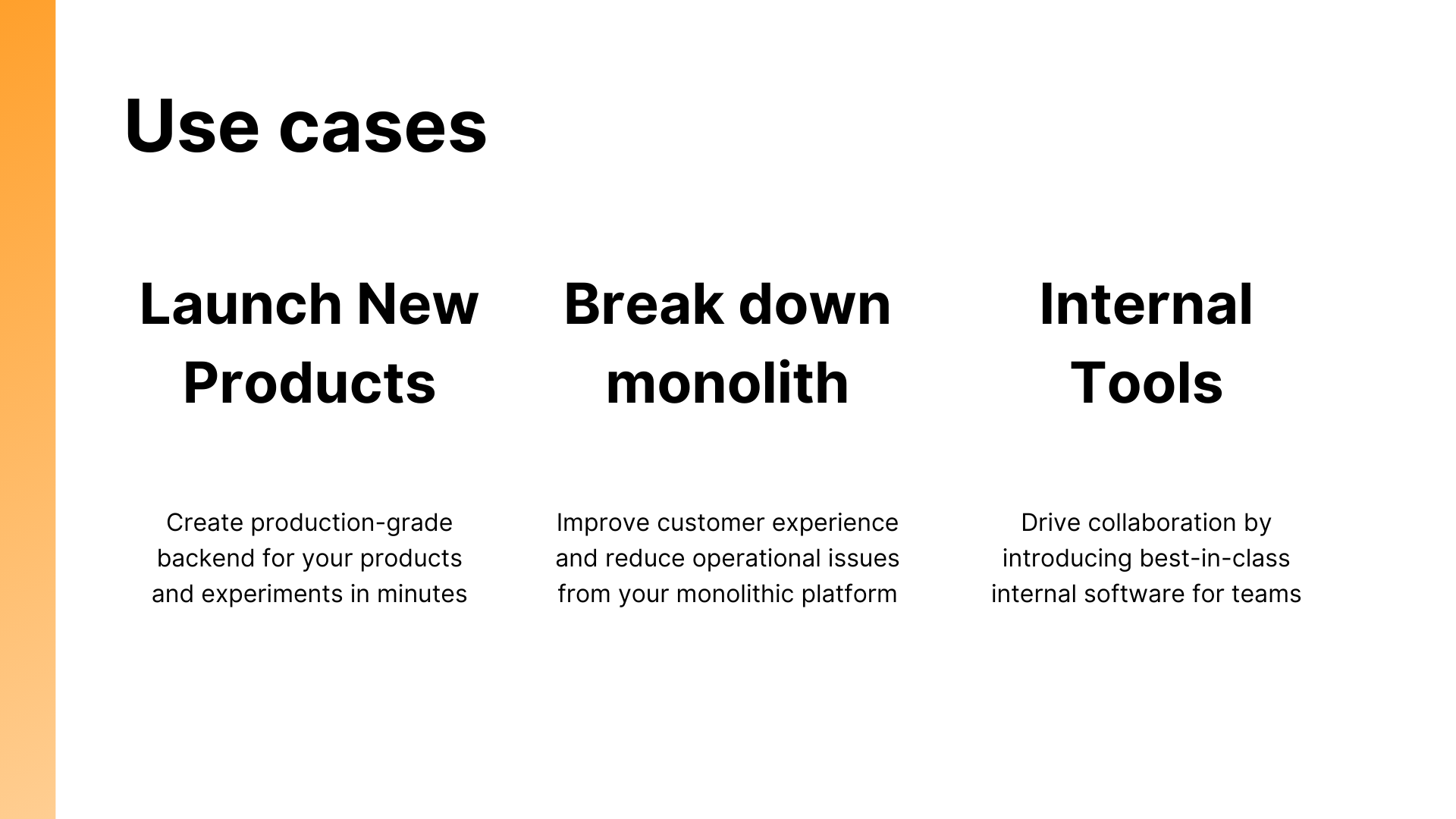 Use cases

Launch New Products

Create production-grade backend for your products and experiments in minutes

Break down monolith

Improve customer experience and reduce operational issues from your monolithic platform

Internal Tools

Drive collaboration by introducing best-in-class internal software for teams